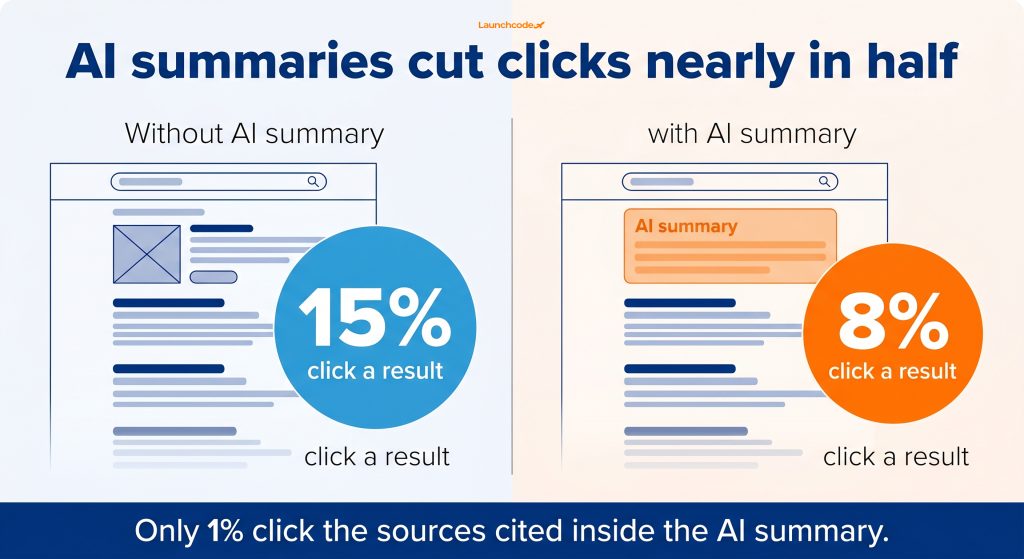 Launchcode

AI summaries cut clicks nearly in half

Without AI summary

15%
click a result

click a result

with AI summary

AI summary

8%
click a result

click a result

Only 1% click the sources cited inside the AI summary.